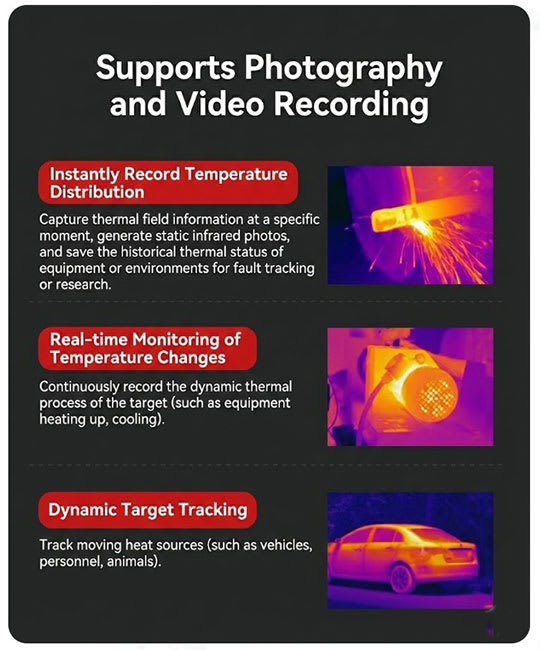 Supports Photography and Video Recording

Instantly Record Temperature Distribution

Capture thermal field information at a specific moment, generate static infrared photos, and save the historical thermal status of equipment or environments for fault tracking or research.

Real-time Monitoring of Temperature Changes

Continuously record the dynamic thermal process of the target (such as equipment heating up, cooling).

Dynamic Target Tracking

Track moving heat sources (such as vehicles, personnel, animals).